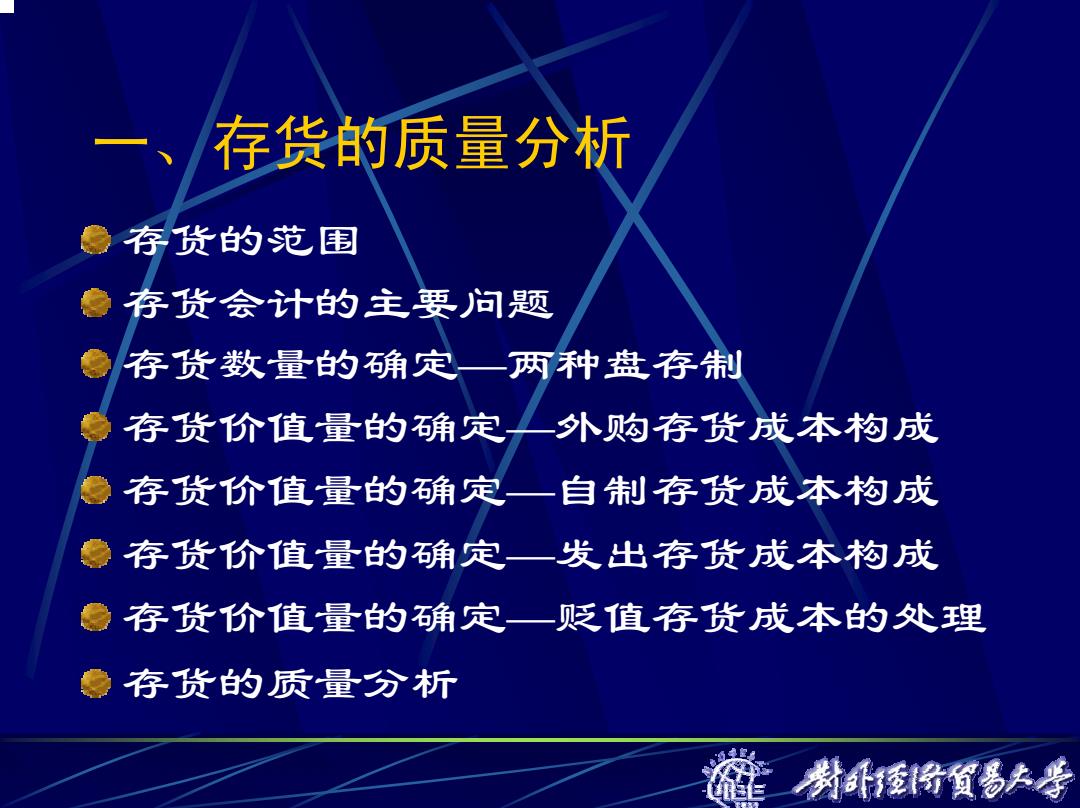 一、存货的质量分析

存货的范围

存货会计的主要问题

存货数量的确定—两种盘存制

存货价值量的确定—外购存货成本构成

存货价值量的确定—自制存货成本构成

存货价值量的确定—发出存货成本构成

存货价值量的确定—贬值存货成本的处理

存货的质量分析

对外经济贸易大学